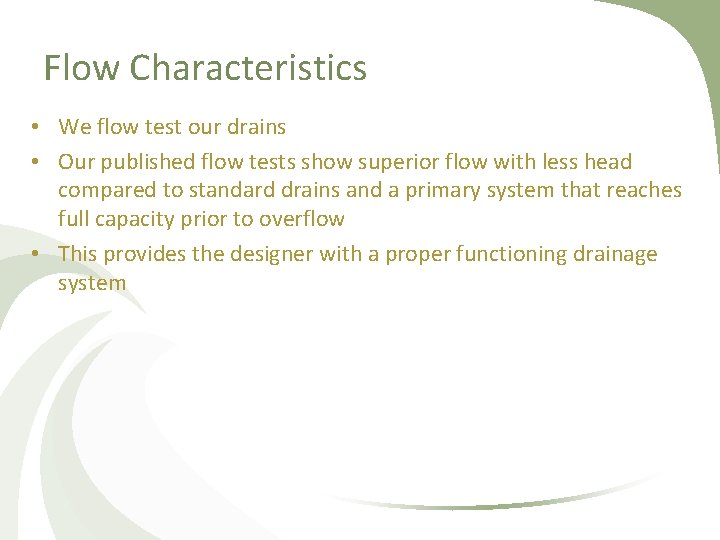 Flow Characteristics

• We flow test our drains
• Our published flow tests show superior flow with less head compared to standard drains and a primary system that reaches full capacity prior to overflow
• This provides the designer with a proper functioning drainage system